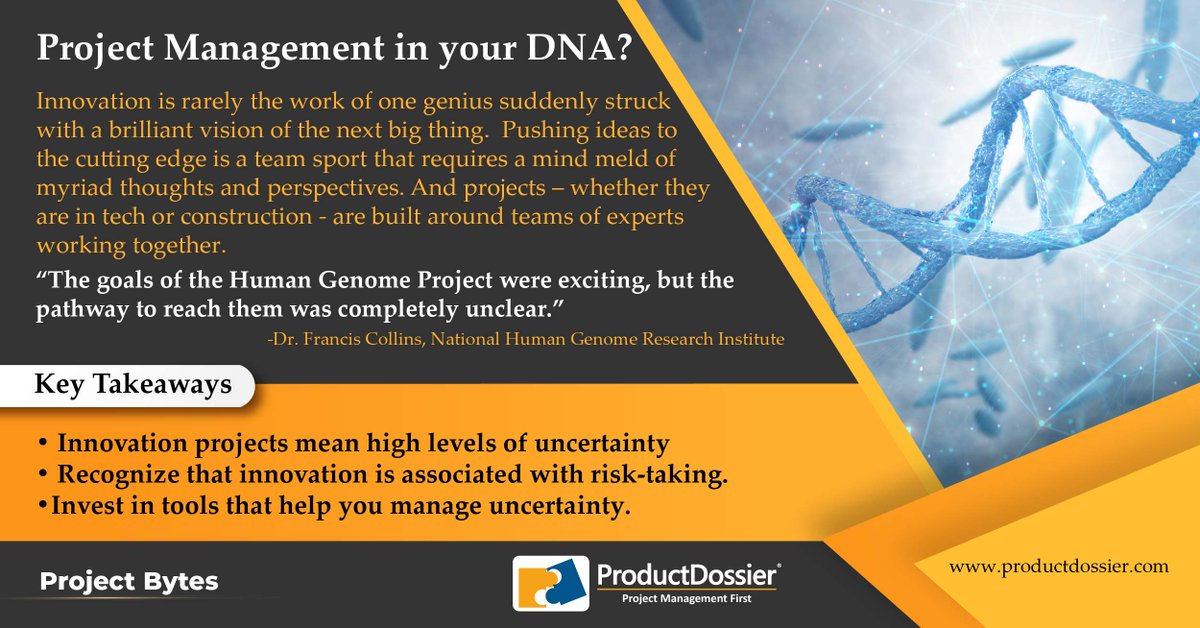 Project Management in your DNA?

Innovation is rarely the work of one genius suddenly struck with a brilliant vision of the next big thing. Pushing ideas to the cutting edge is a team sport that requires a mind meld of myriad thoughts and perspectives. And projects – whether they are in tech or construction - are built around teams of experts working together.

“The goals of the Human Genome Project were exciting, but the pathway to reach them was completely unclear.”

-Dr. Francis Collins, National Human Genome Research Institute

Key Takeaways

• Innovation projects mean high levels of uncertainty
• Recognize that innovation is associated with risk-taking.
•Invest in tools that help you manage uncertainty.

Project Bytes

ProductDossier®
Project Management First

www.productdossier.com